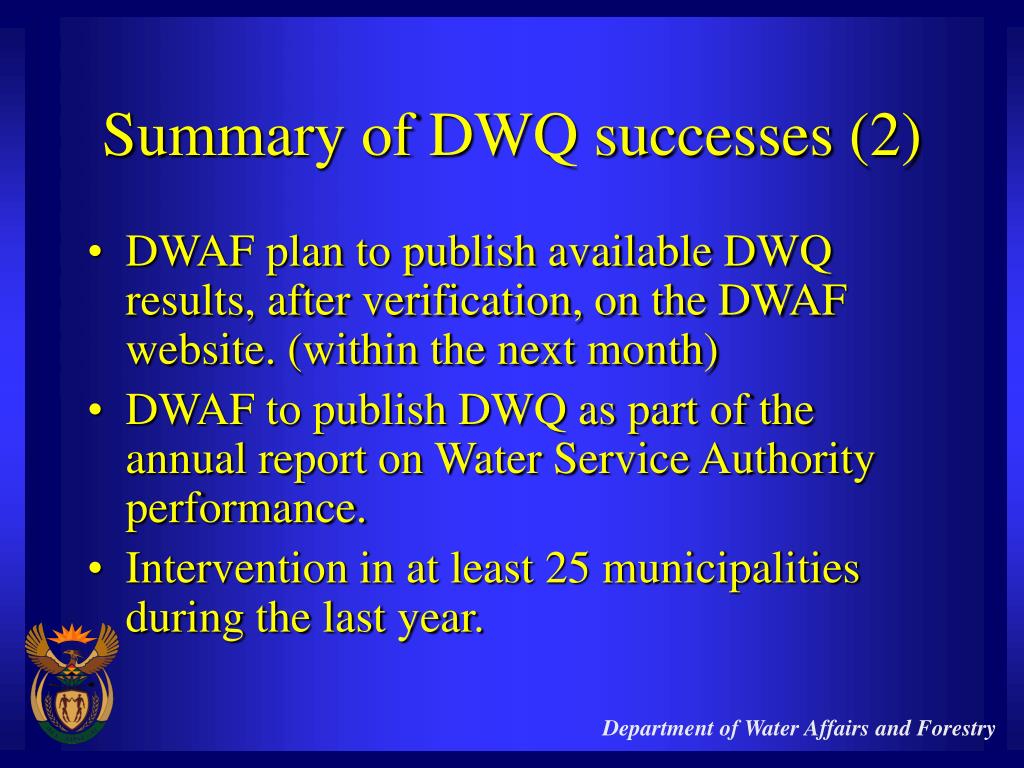 Summary of DWQ successes (2)

• DWAF plan to publish available DWQ results, after verification, on the DWAF website. (within the next month)
• DWAF to publish DWQ as part of the annual report on Water Service Authority performance.
• Intervention in at least 25 municipalities during the last year.

Department of Water Affairs and Forestry